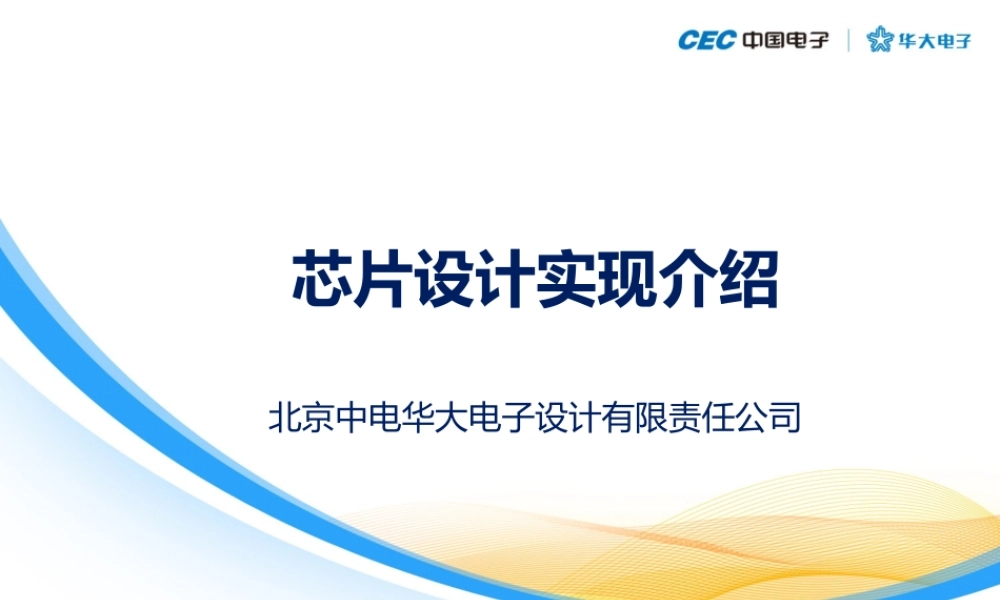 CEC 中国电子 | 华大电子

芯片设计实现介绍

北京中电华大电子设计有限责任公司